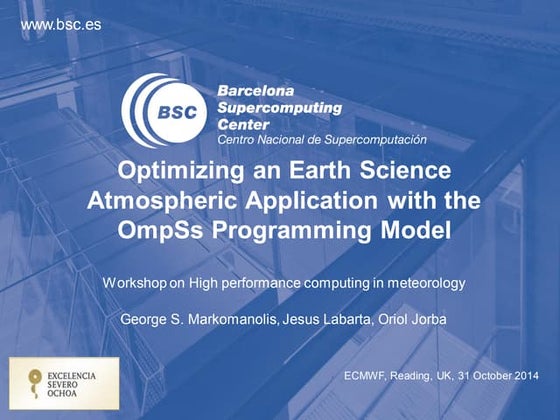 www.bsc.es

BSC

Barcelona Supercomputing Center
Centro Nacional de Supercomputación

Optimizing an Earth Science Atmospheric Application with the OmpSs Programming Model

Workshop on High performance computing in meteorology

George S. Markomanolis, Jesus Labarta, Oriol Jorba

EXCELENCIA SEVERO OCHOA

ECMWF, Reading, UK, 31 October 2014